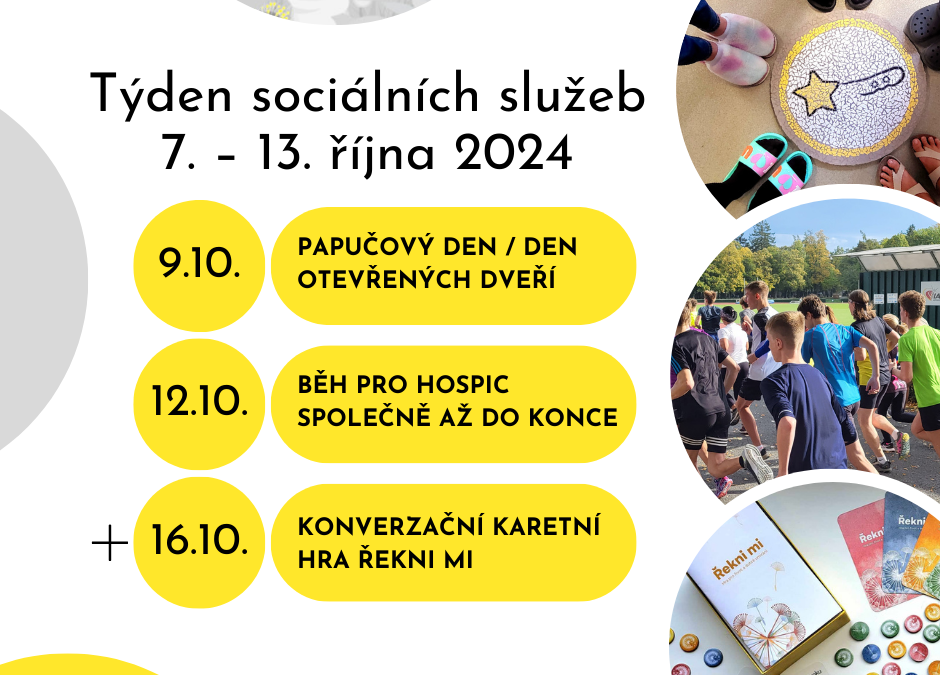 Týden sociálních služeb
7. - 13. října 2024

9.10.
PAPUČOVÝ DEN / DEN OTEVŘENÝCH DVEŘÍ

12.10.
BĚH PRO HOSPIC SPOLEČNĚ AŽ DO KONCE

+ 16.10.
KONVERZAČNÍ KARETNÍ HRA ŘEKNI MI

Řekni mi

Řekni mi